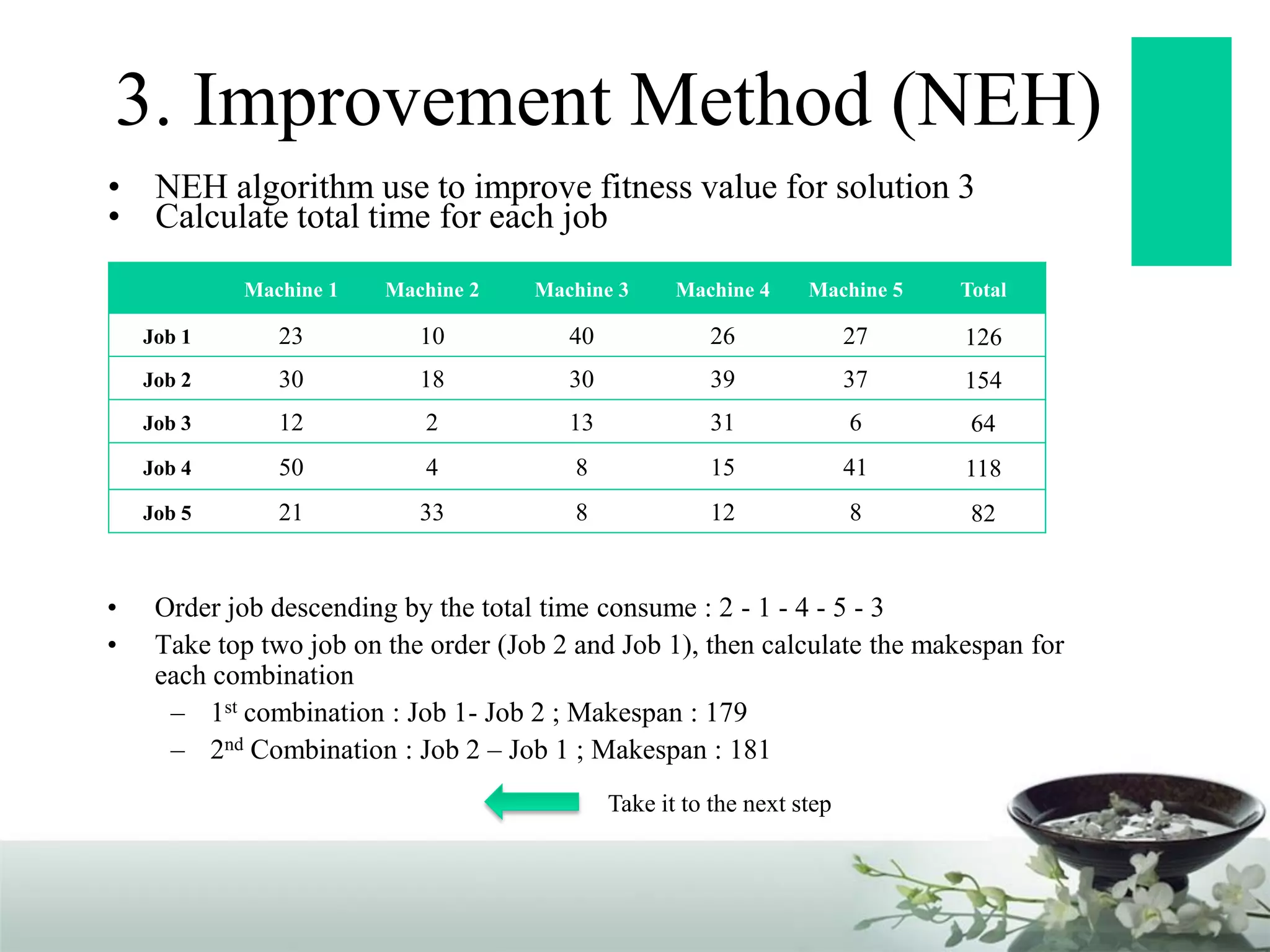 3. Improvement Method (NEH)

• NEH algorithm use to improve fitness value for solution 3
• Calculate total time for each job

| | Machine 1 | Machine 2 | Machine 3 | Machine 4 | Machine 5 | Total |
|---|---|---|---|---|---|---|
| Job 1 | 23 | 10 | 40 | 26 | 27 | 126 |
| Job 2 | 30 | 18 | 30 | 39 | 37 | 154 |
| Job 3 | 12 | 2 | 13 | 31 | 6 | 64 |
| Job 4 | 50 | 4 | 8 | 15 | 41 | 118 |
| Job 5 | 21 | 33 | 8 | 12 | 8 | 82 |

• Order job descending by the total time consume : 2 - 1 - 4 - 5 - 3
• Take top two job on the order (Job 2 and Job 1), then calculate the makespan for each combination
– $1^{st}$ combination : Job 1- Job 2 ; Makespan : 179
– $2^{nd}$ Combination : Job 2 – Job 1 ; Makespan : 181

Take it to the next step